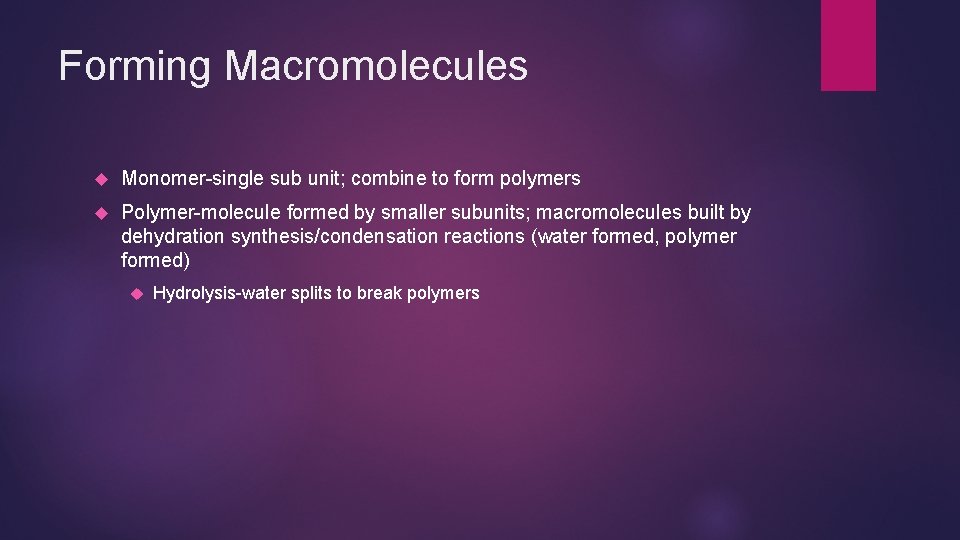 Forming Macromolecules

Monomer-single sub unit; combine to form polymers

Polymer-molecule formed by smaller subunits; macromolecules built by dehydration synthesis/condensation reactions (water formed, polymer formed)

Hydrolysis-water splits to break polymers